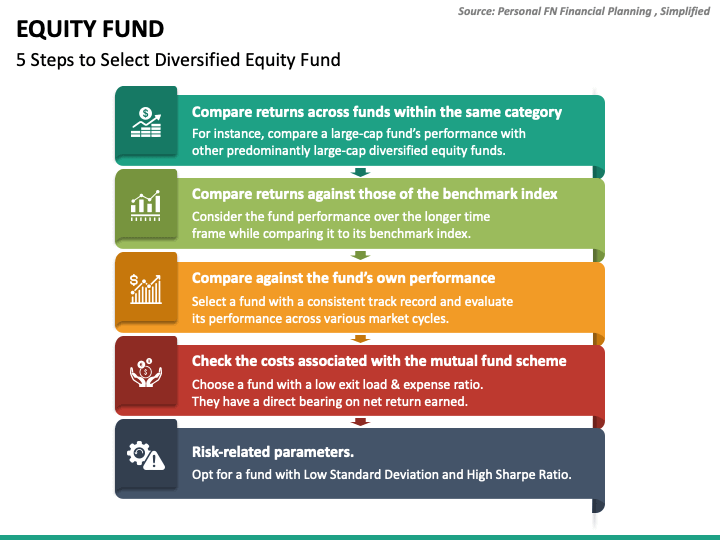 Source: Personal FN Financial Planning , Simplified

EQUITY FUND

5 Steps to Select Diversified Equity Fund

Compare returns across funds within the same category
For instance, compare a large-cap fund's performance with other predominantly large-cap diversified equity funds.

Compare returns against those of the benchmark index
Consider the fund performance over the longer time frame while comparing it to its benchmark index.

Compare against the fund's own performance
Select a fund with a consistent track record and evaluate its performance across various market cycles.

Check the costs associated with the mutual fund scheme
Choose a fund with a low exit load & expense ratio. They have a direct bearing on net return earned.

Risk-related parameters.
Opt for a fund with Low Standard Deviation and High Sharpe Ratio.